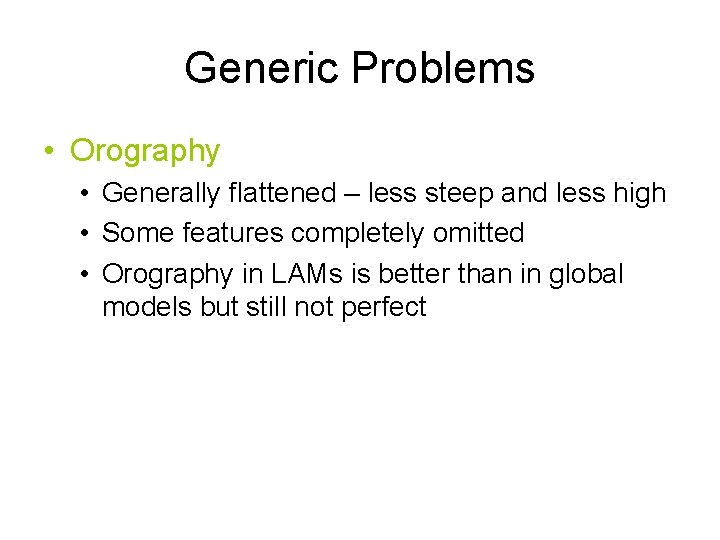 Generic Problems

• Orography
  • Generally flattened – less steep and less high
  • Some features completely omitted
  • Orography in LAMs is better than in global models but still not perfect